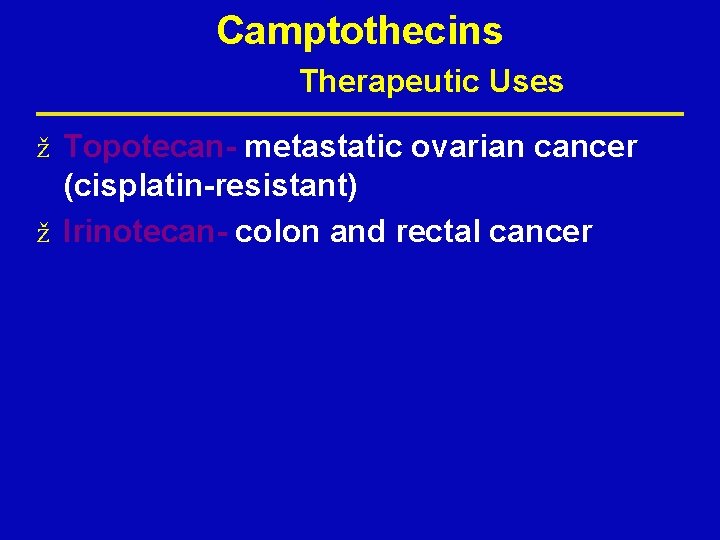 Camptothecins

Therapeutic Uses

ž Topotecan- metastatic ovarian cancer (cisplatin-resistant)

ž Irinotecan- colon and rectal cancer